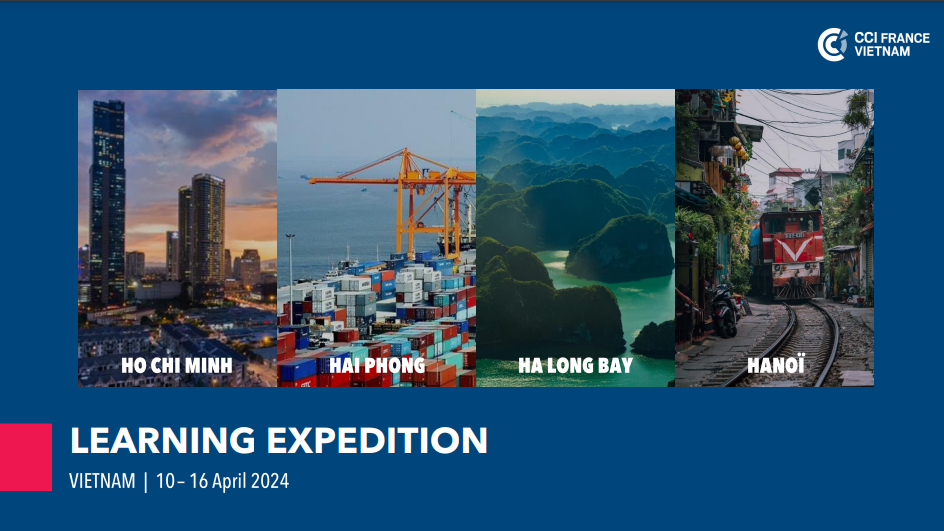 CCI FRANCE VIETNAM

HO CHI MINH

HAI PHONG

HA LONG BAY

HANOÏ

LEARNING EXPEDITION

VIETNAM | 10 – 16 April 2024